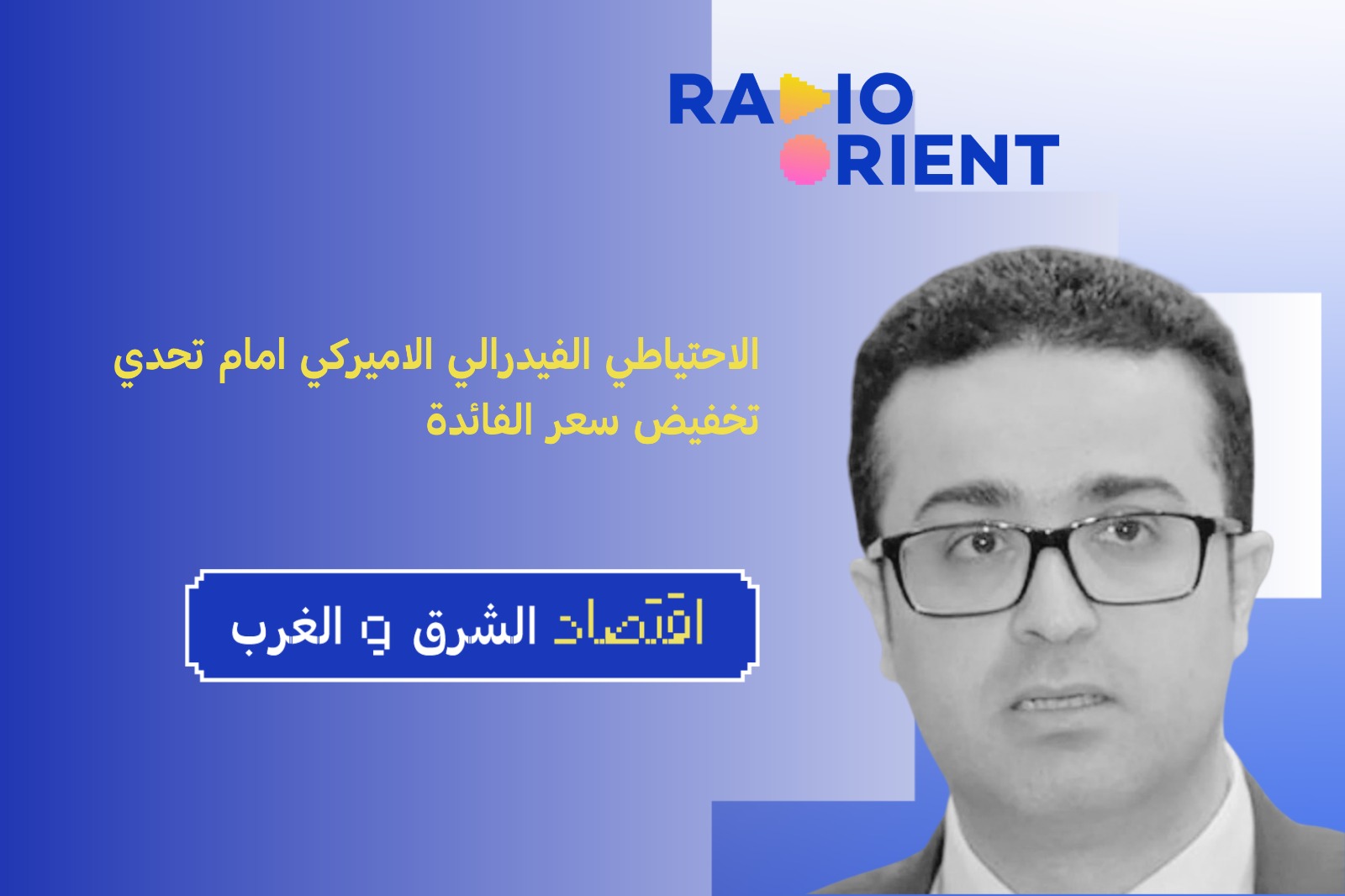 RADIO ORIENT

الاحتياطي الفيدرالي الاميركي امام تحدي تخفيض سعر الفائدة

اقتصاد الشرق و الغرب